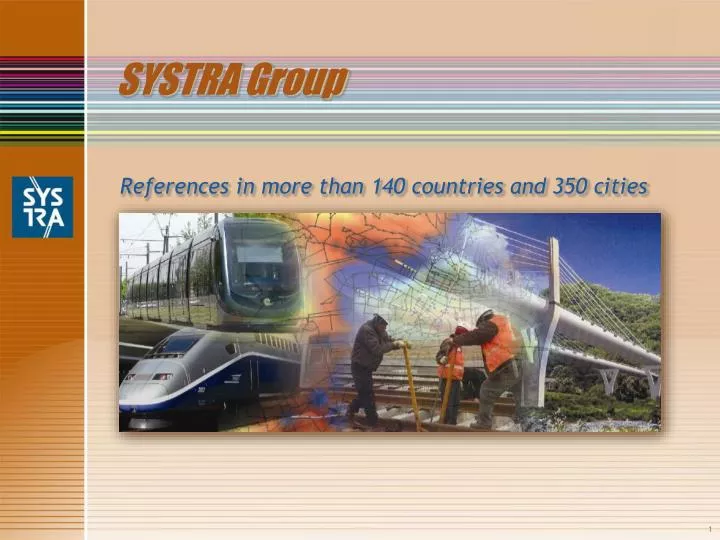 SYSTRA Group

SYS
TRA

References in more than 140 countries and 350 cities

1